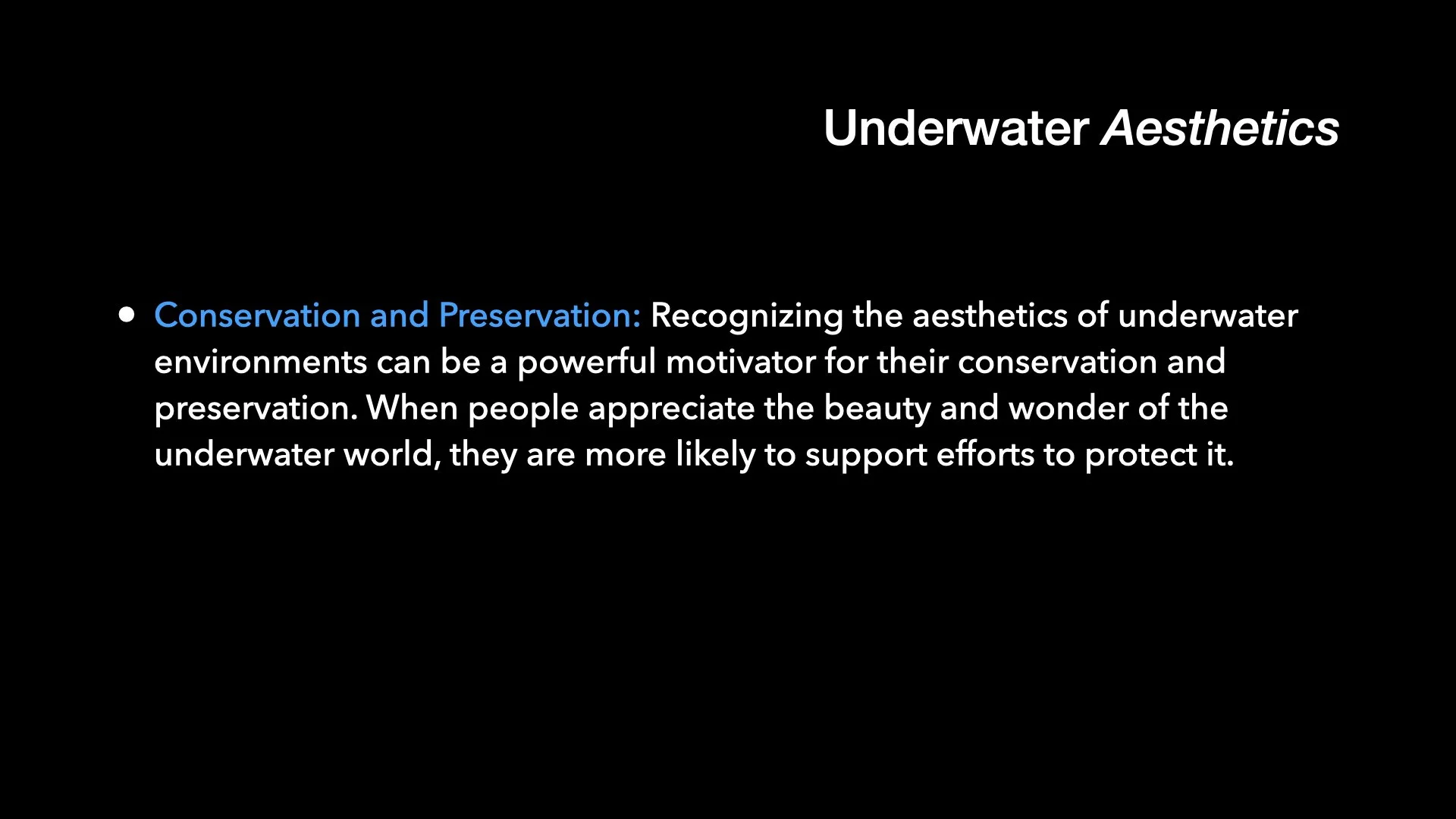 Underwater Aesthetics

• Conservation and Preservation: Recognizing the aesthetics of underwater environments can be a powerful motivator for their conservation and preservation. When people appreciate the beauty and wonder of the underwater world, they are more likely to support efforts to protect it.